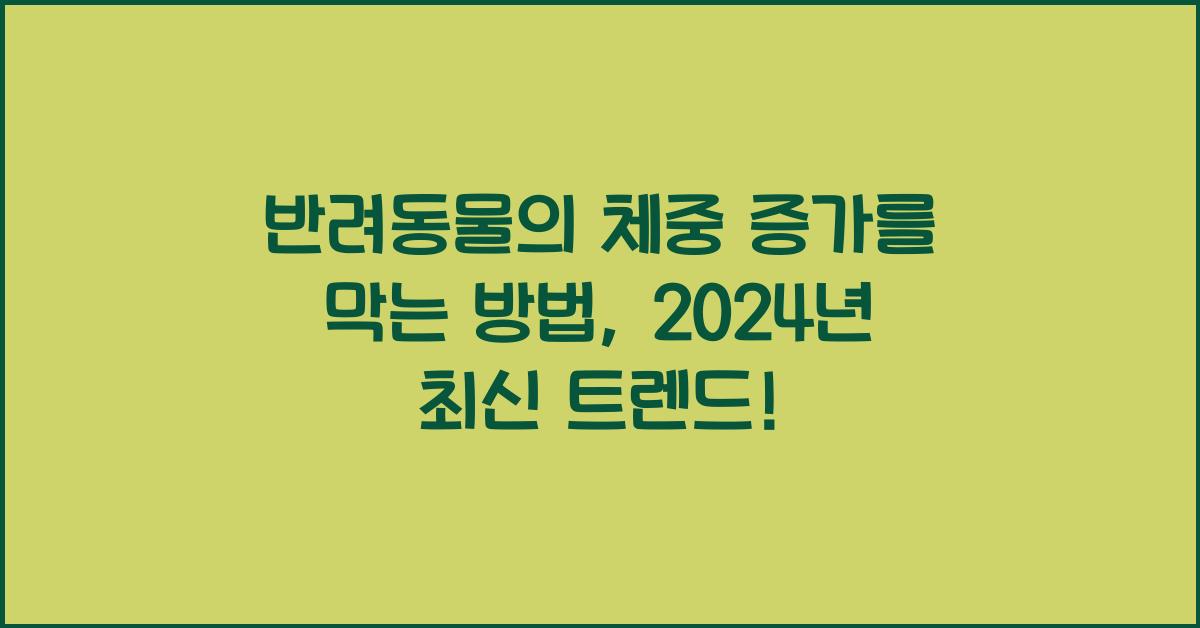 반려동물의 체중 증가를 막는 방법, 2024년 최신 트렌드!